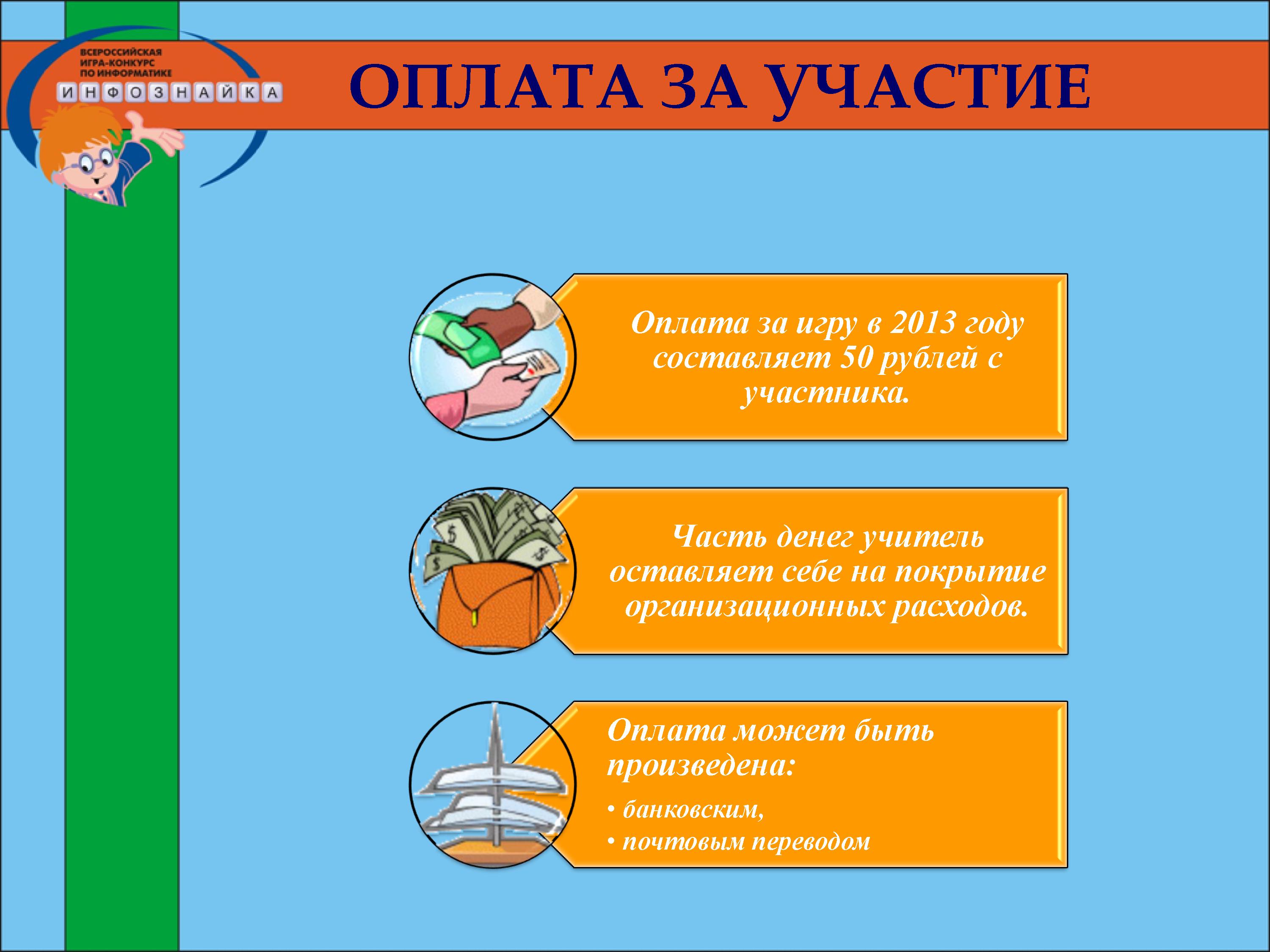 ВСЕРОССИЙСКАЯ ИГРА-КОНКУРС ПО ИНФОРМАТИКЕ
ИНФОЗНАЙКА

ОПЛАТА ЗА УЧАСТИЕ

Оплата за игру в 2013 году составляет 50 рублей с участника.

Часть денег учитель оставляет себе на покрытие организационных расходов.

Оплата может быть произведена:

• банковским,
• почтовым переводом